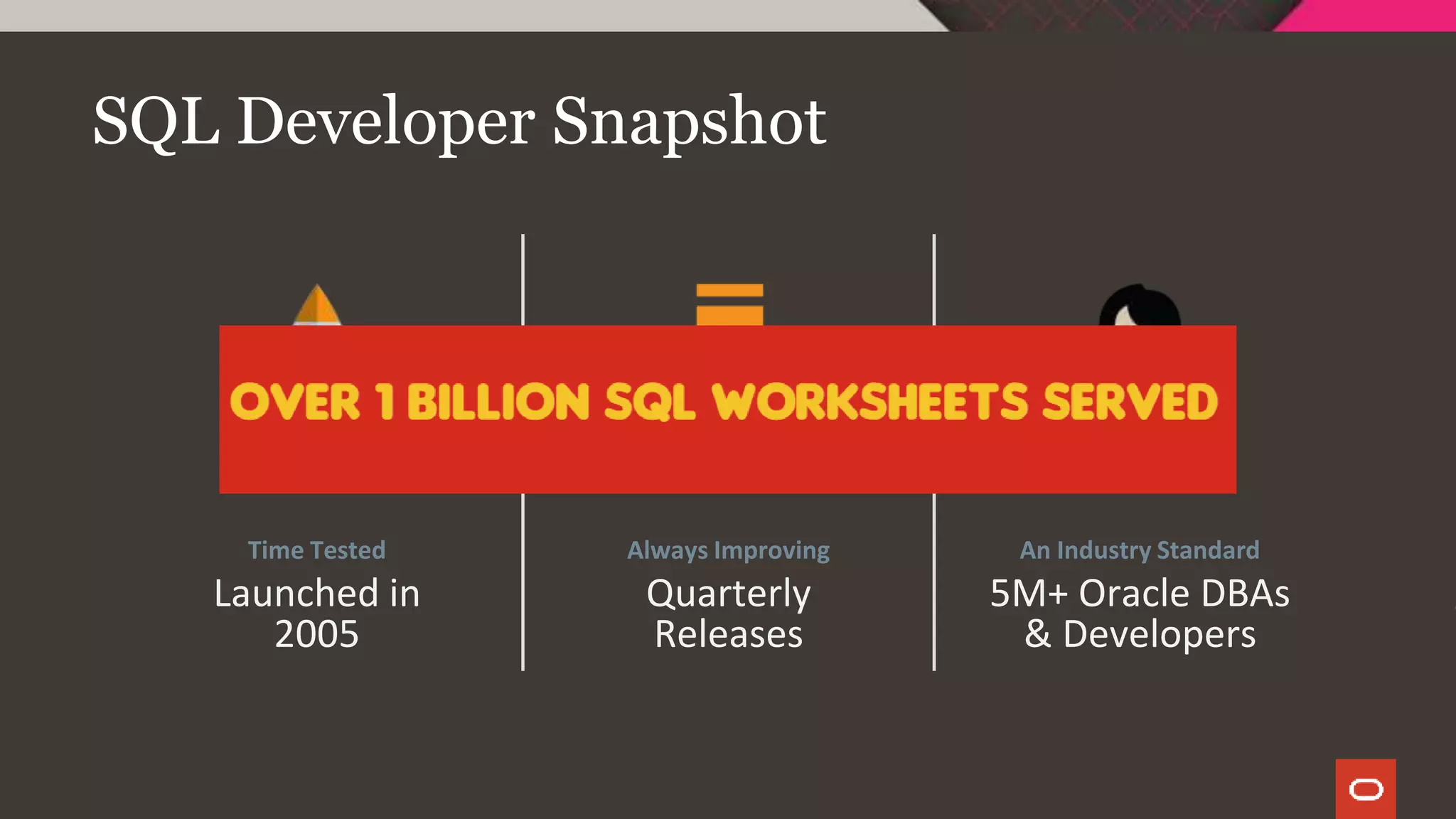 SQL Developer Snapshot

OVER 1 BILLION SQL WORKSHEETS SERVED

Time Tested
Launched in 2005

Always Improving
Quarterly Releases

An Industry Standard
5M+ Oracle DBAs & Developers